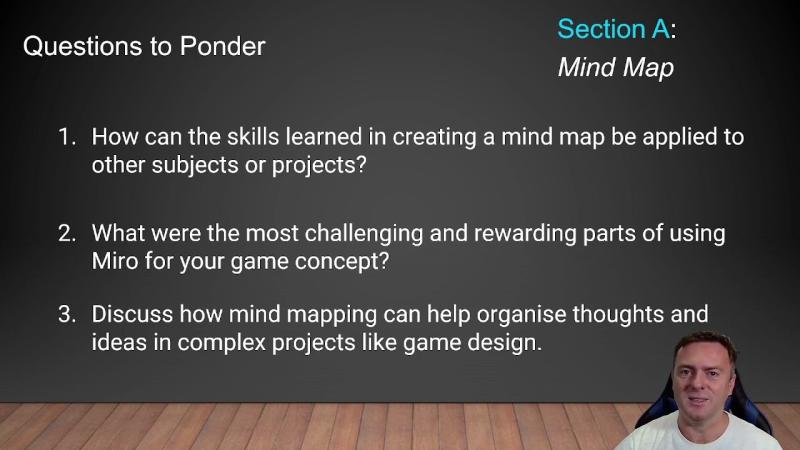 Questions to Ponder

Section A:
Mind Map

1. How can the skills learned in creating a mind map be applied to other subjects or projects?

2. What were the most challenging and rewarding parts of using Miro for your game concept?

3. Discuss how mind mapping can help organise thoughts and ideas in complex projects like game design.